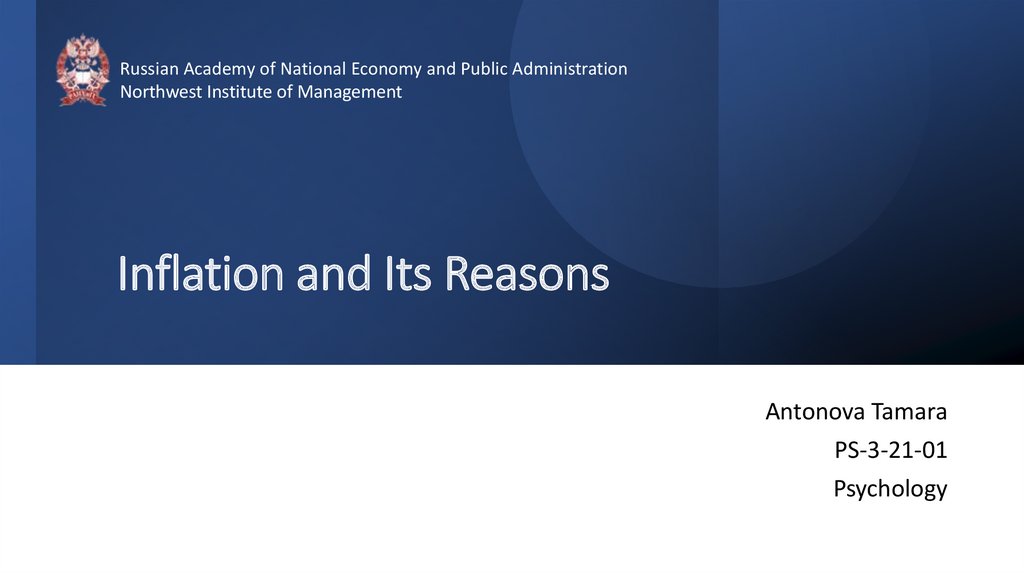 Russian Academy of National Economy and Public Administration
Northwest Institute of Management

Inflation and Its Reasons

Antonova Tamara
PS-3-21-01
Psychology